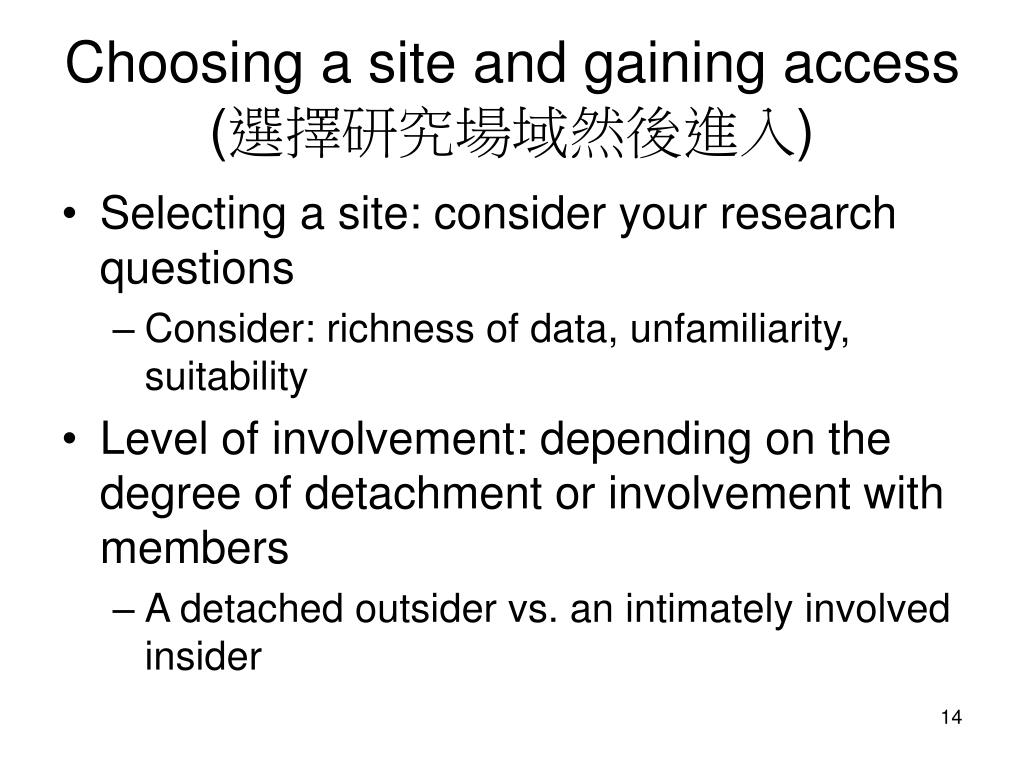 Choosing a site and gaining access (選擇研究場域然後進入)

• Selecting a site: consider your research questions
– Consider: richness of data, unfamiliarity, suitability
• Level of involvement: depending on the degree of detachment or involvement with members
– A detached outsider vs. an intimately involved insider

14